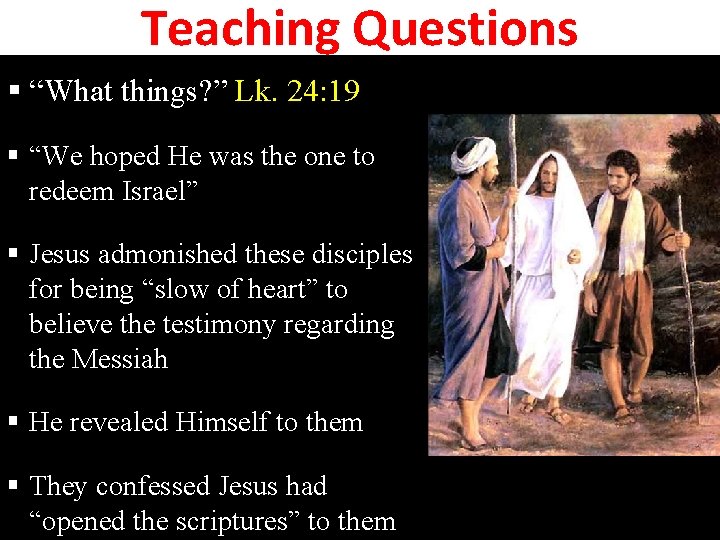 Teaching Questions

▪ “What things?” Lk. 24:19

▪ “We hoped He was the one to redeem Israel”

▪ Jesus admonished these disciples for being “slow of heart” to believe the testimony regarding the Messiah

▪ He revealed Himself to them

▪ They confessed Jesus had “opened the scriptures” to them